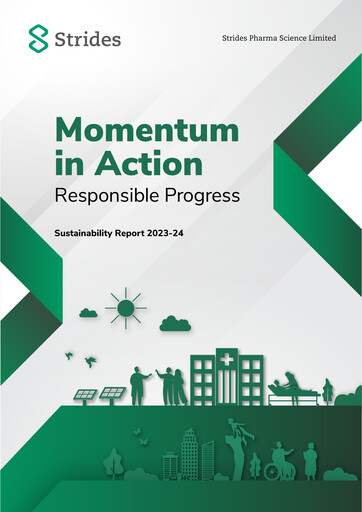 Strides

Strides Pharma Science Limited

Momentum in Action
Responsible Progress

Sustainability Report 2023-24